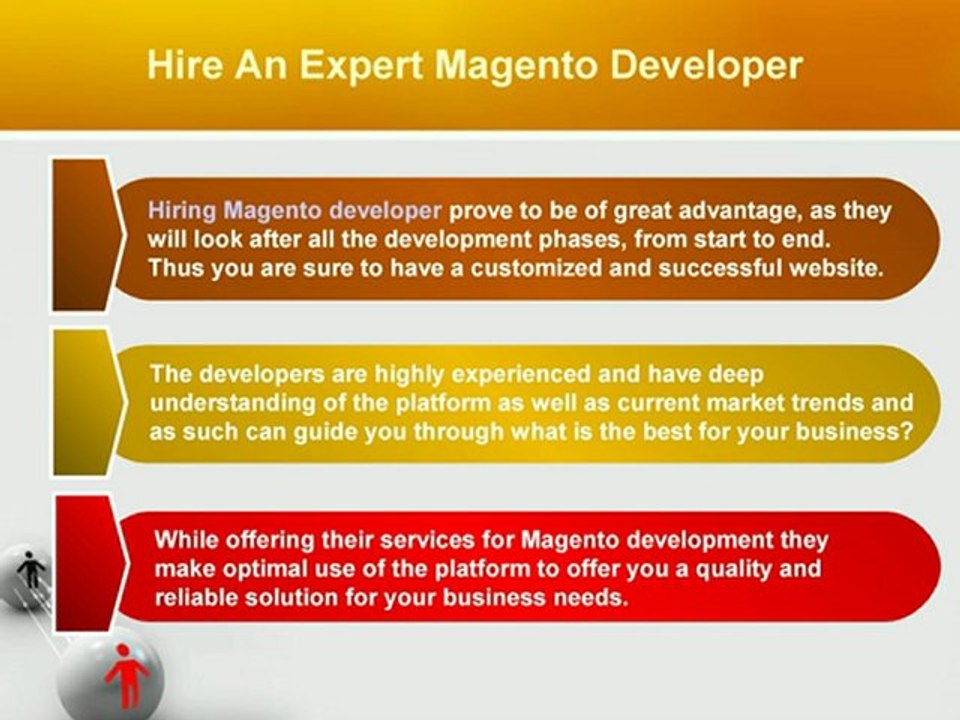 Hire An Expert Magento Developer

Hiring Magento developer prove to be of great advantage, as they will look after all the development phases, from start to end. Thus you are sure to have a customized and successful website.

The developers are highly experienced and have deep understanding of the platform as well as current market trends and as such can guide you through what is the best for your business?

While offering their services for Magento development they make optimal use of the platform to offer you a quality and reliable solution for your business needs.